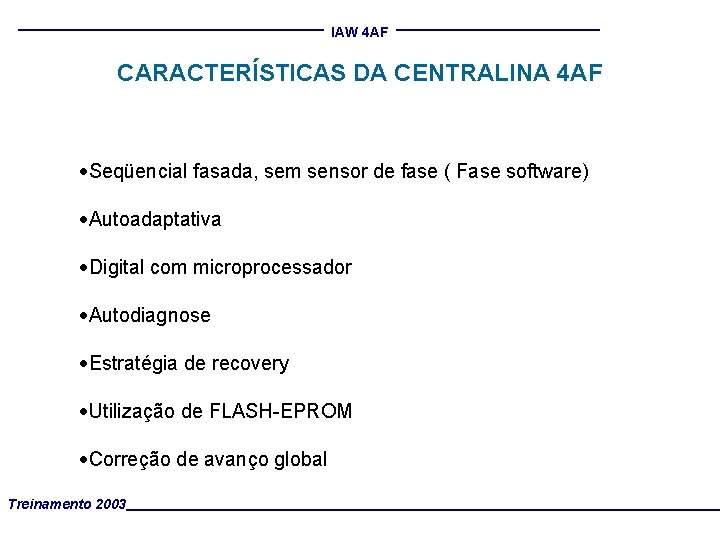 IAW 4AF

CARACTERÍSTICAS DA CENTRALINA 4AF

•Seqüencial fasada, sem sensor de fase ( Fase software)

•Autoadaptativa

•Digital com microprocessador

•Autodiagnose

•Estratégia de recovery

•Utilização de FLASH-EPROM

•Correção de avanço global

Treinamento 2003